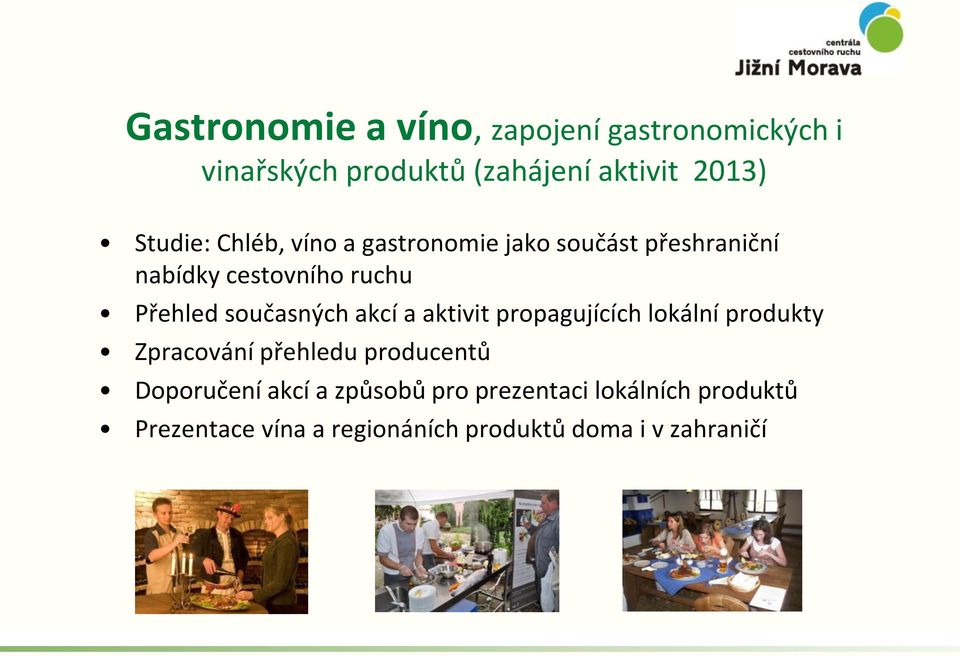 centrála cestovního ruchu
Jižní Morava

Gastronomie a víno, zapojení gastronomických i vinařských produktů (zahájení aktivit 2013)

• Studie: Chléb, víno a gastronomie jako součást přeshraniční nabídky cestovního ruchu
• Přehled současných akcí a aktivit propagujících lokální produkty
• Zpracování přehledu producentů
• Doporučení akcí a způsobů pro prezentaci lokálních produktů
• Prezentace vína a regionáních produktů doma i v zahraničí